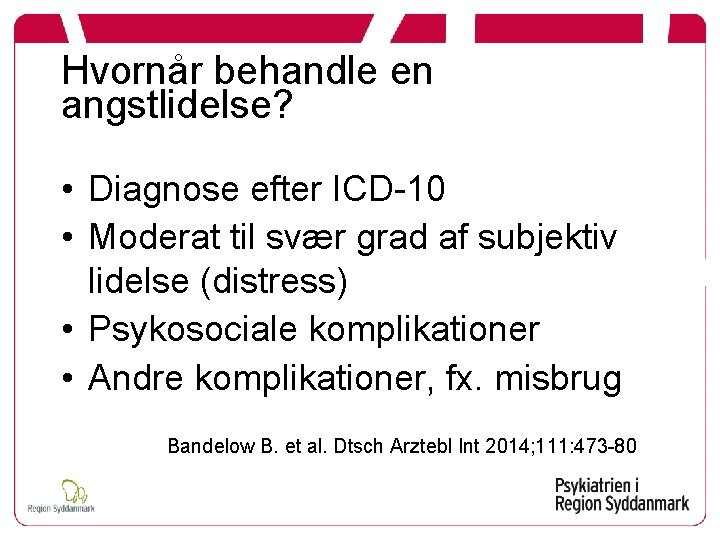 Hvornår behandle en angstlidelse?

• Diagnose efter ICD-10
• Moderat til svær grad af subjektiv lidelse (distress)
• Psykosociale komplikationer
• Andre komplikationer, fx. misbrug

Bandelow B. et al. Dtsch Arztebl Int 2014;111:473-80

Region Syddanmark

Psykiatrien i Region Syddanmark